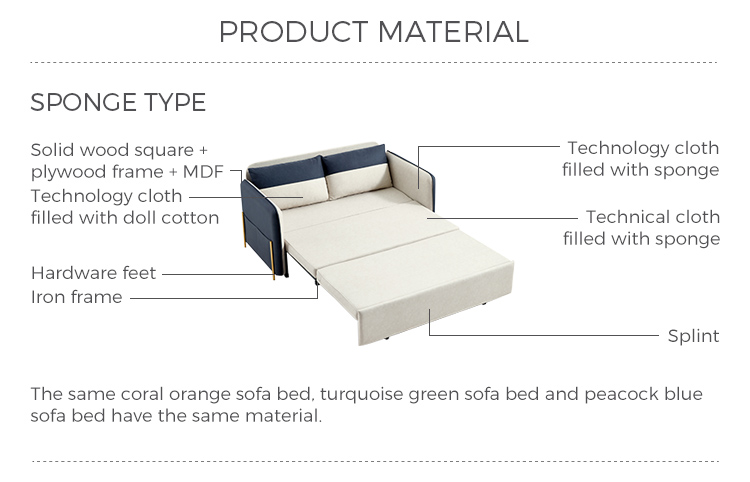 PRODUCT MATERIAL

SPONGE TYPE

Solid wood square + plywood frame + MDF

Technology cloth filled with doll cotton

Hardware feet

Iron frame

Technology cloth filled with sponge

Technical cloth filled with sponge

Splint

The same coral orange sofa bed, turquoise green sofa bed and peacock blue sofa bed have the same material.